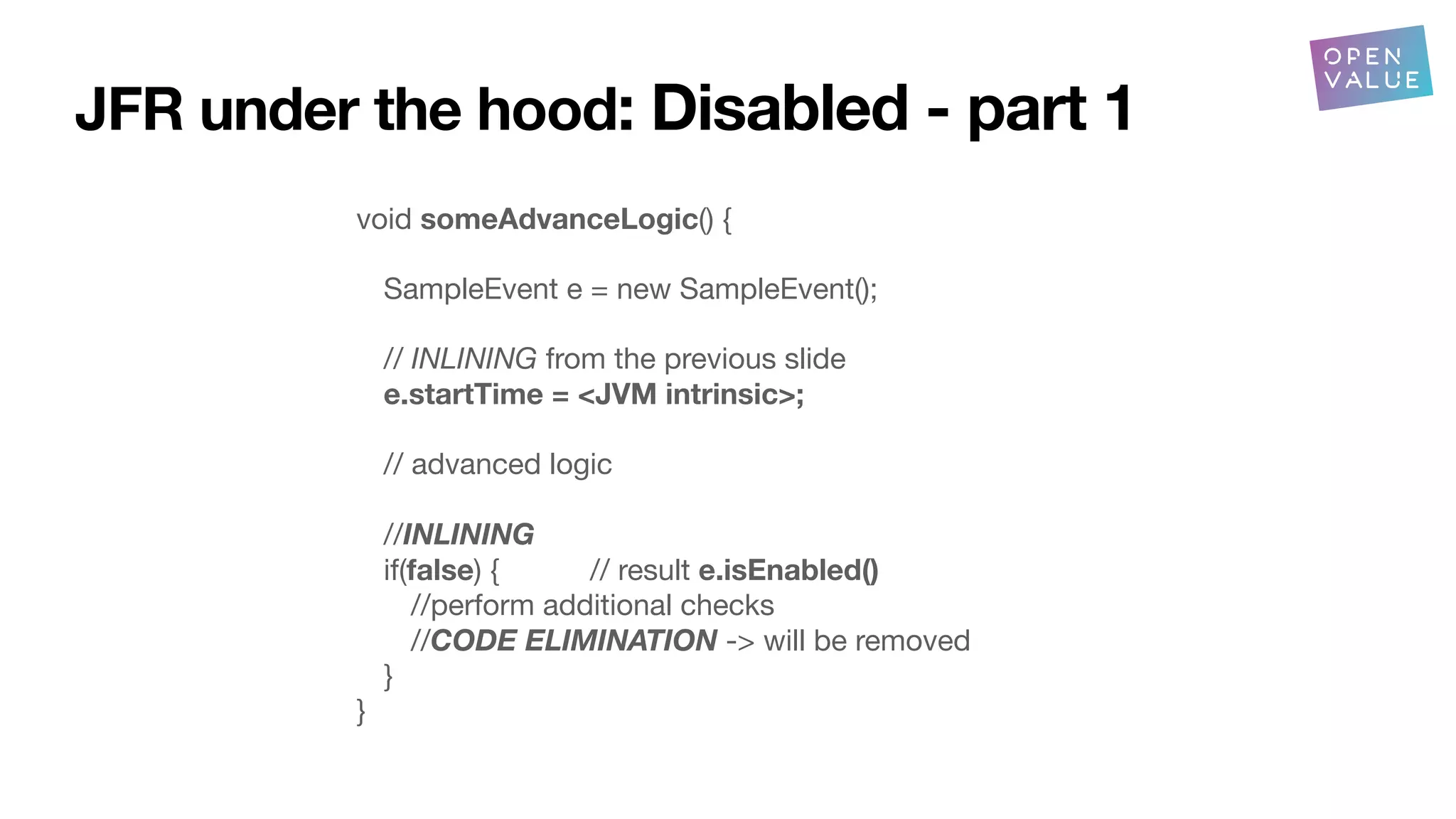 OPEN VALUE

JFR under the hood: Disabled - part 1

void someAdvanceLogic() {

SampleEvent e = new SampleEvent();

// INLINING from the previous slide
e.startTime = <JVM intrinsic>;

// advanced logic

//INLINING
if(false) { // result e.isEnabled()
//perform additional checks
//CODE ELIMINATION -> will be removed
}
}